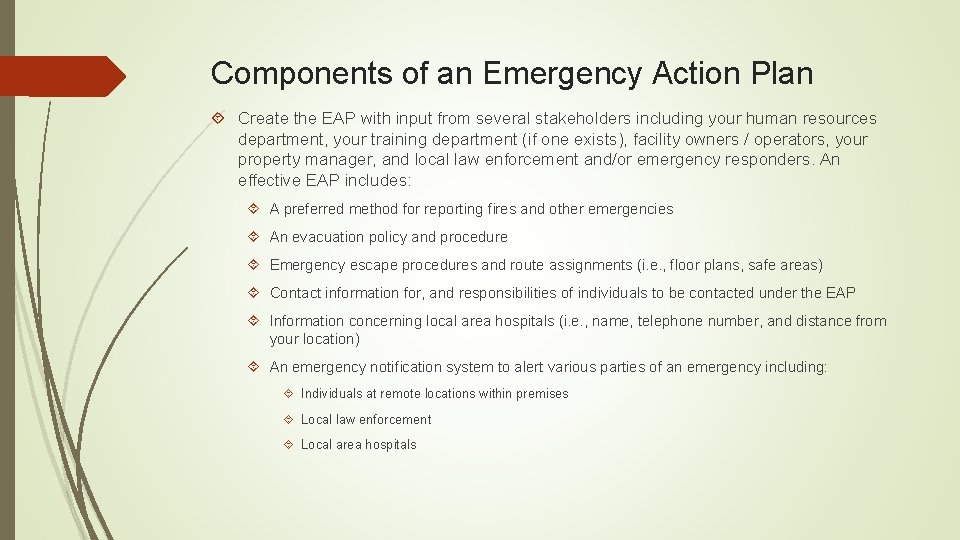 Components of an Emergency Action Plan

Create the EAP with input from several stakeholders including your human resources department, your training department (if one exists), facility owners / operators, your property manager, and local law enforcement and/or emergency responders. An effective EAP includes:

A preferred method for reporting fires and other emergencies

An evacuation policy and procedure

Emergency escape procedures and route assignments (i.e., floor plans, safe areas)

Contact information for, and responsibilities of individuals to be contacted under the EAP

Information concerning local area hospitals (i.e., name, telephone number, and distance from your location)

An emergency notification system to alert various parties of an emergency including:

Individuals at remote locations within premises

Local law enforcement

Local area hospitals